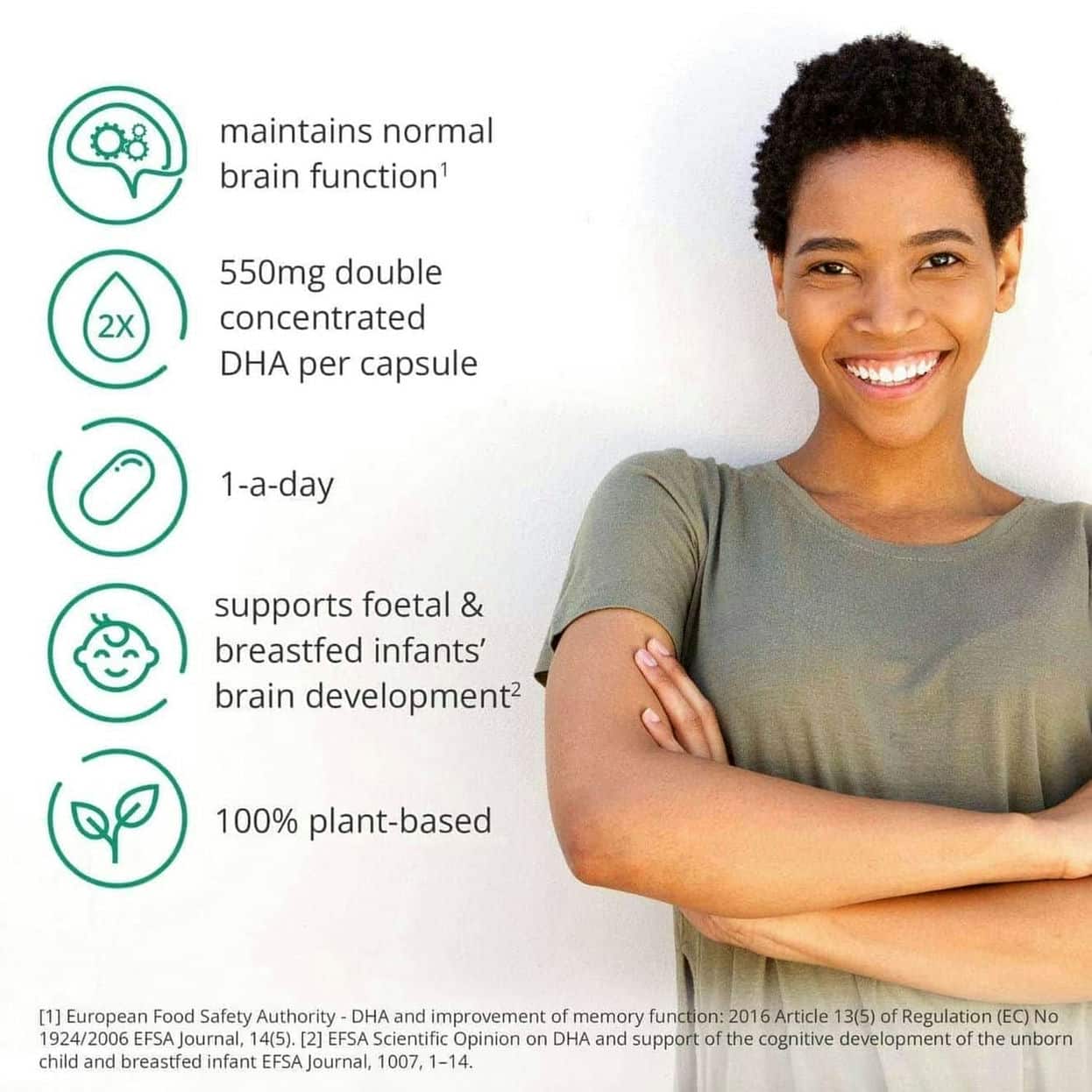 maintains normal brain function$^1$

2X

550mg double concentrated DHA per capsule

1-a-day

supports foetal & breastfed infants' brain development$^2$

100% plant-based

[1] European Food Safety Authority - DHA and improvement of memory function: 2016 Article 13(5) of Regulation (EC) No 1924/2006 EFSA Journal, 14(5). [2] EFSA Scientific Opinion on DHA and support of the cognitive development of the unborn child and breastfed infant EFSA Journal, 1007, 1–14.